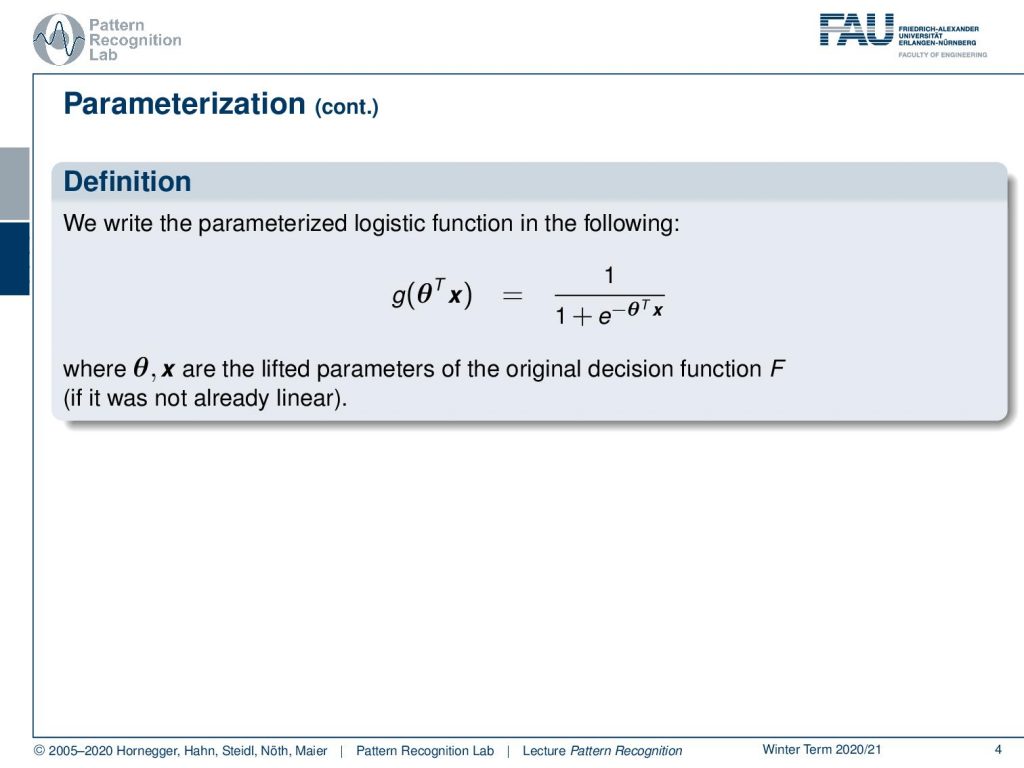 Pattern Recognition Lab

FAU FRIEDRICH-ALEXANDER UNIVERSITÄT ERLANGEN-NÜRNBERG FACULTY OF ENGINEERING

Parameterization (cont.)

Definition

We write the parameterized logistic function in the following:

$g(\boldsymbol{\theta}^T \boldsymbol{x}) = \frac{1}{1 + e^{-\boldsymbol{\theta}^T \boldsymbol{x}}}$

where $\boldsymbol{\theta}, \boldsymbol{x}$ are the lifted parameters of the original decision function $F$ (if it was not already linear).

© 2005–2020 Hornegger, Hahn, Steidl, Nöth, Maier | Pattern Recognition Lab | Lecture Pattern Recognition Winter Term 2020/21 4